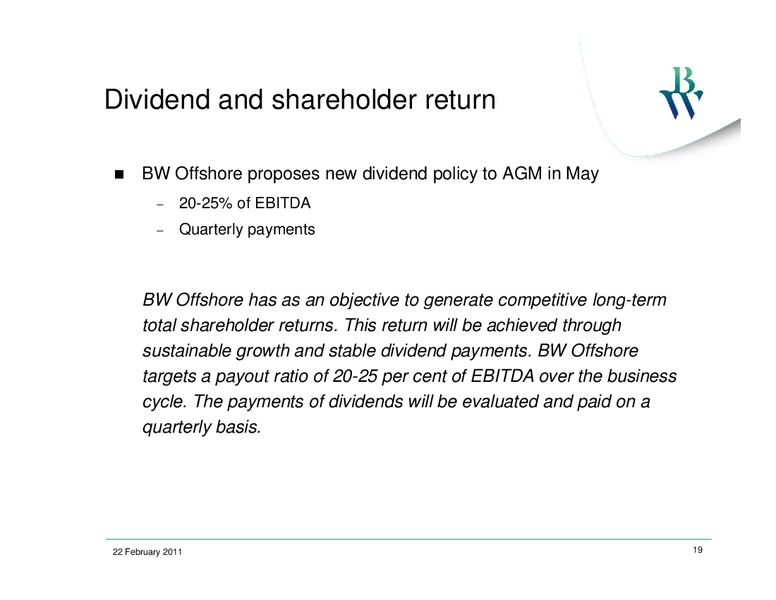 Dividend and shareholder return

BW

■ BW Offshore proposes new dividend policy to AGM in May
– 20-25% of EBITDA
– Quarterly payments

BW Offshore has as an objective to generate competitive long-term total shareholder returns. This return will be achieved through sustainable growth and stable dividend payments. BW Offshore targets a payout ratio of 20-25 per cent of EBITDA over the business cycle. The payments of dividends will be evaluated and paid on a quarterly basis.

22 February 2011

19